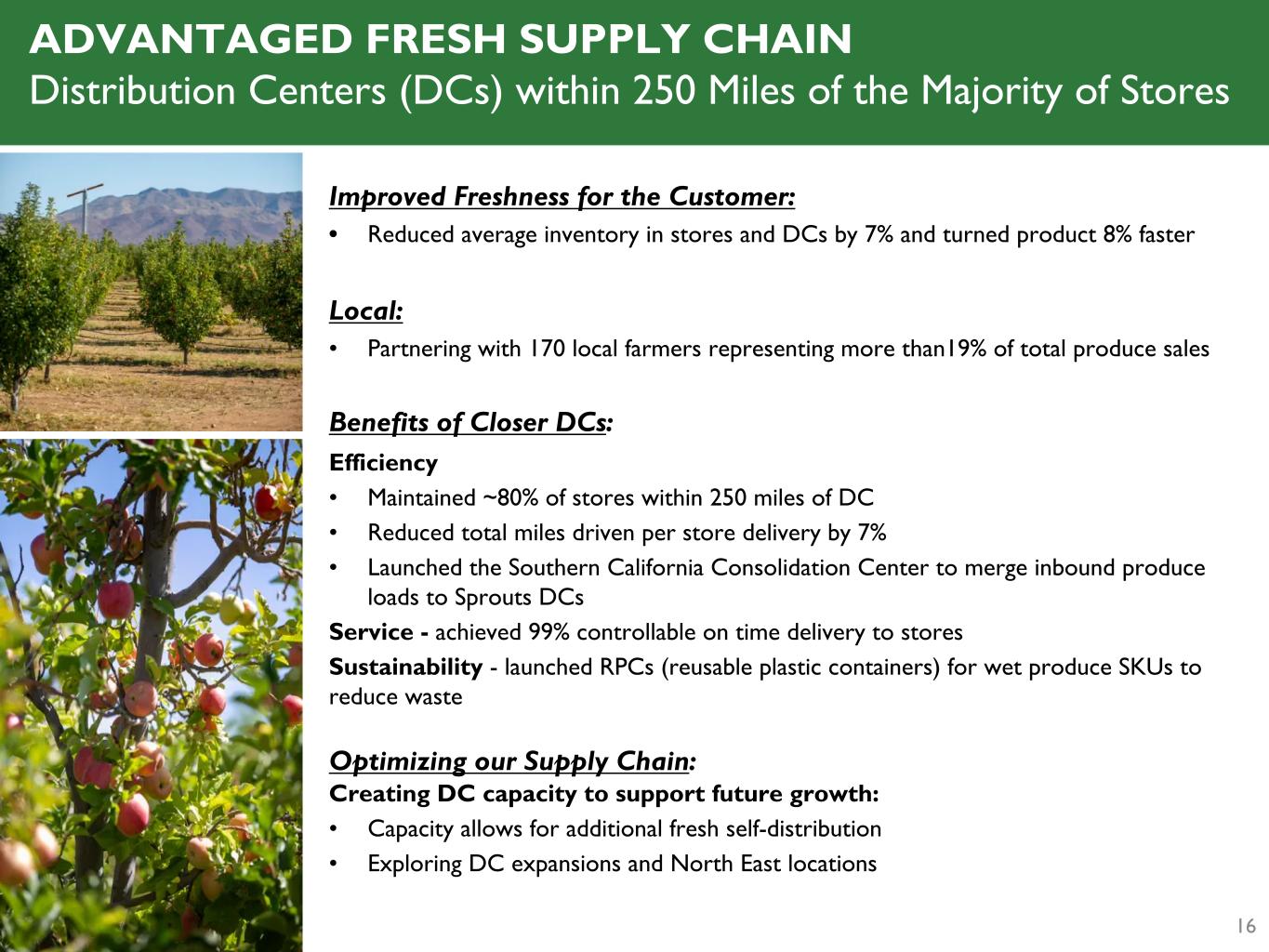 ADVANTAGED FRESH SUPPLY CHAIN
Distribution Centers (DCs) within 250 Miles of the Majority of Stores

Improved Freshness for the Customer:
• Reduced average inventory in stores and DCs by 7% and turned product 8% faster

Local:
• Partnering with 170 local farmers representing more than19% of total produce sales

Benefits of Closer DCs:
Efficiency
• Maintained ~80% of stores within 250 miles of DC
• Reduced total miles driven per store delivery by 7%
• Launched the Southern California Consolidation Center to merge inbound produce loads to Sprouts DCs
Service - achieved 99% controllable on time delivery to stores
Sustainability - launched RPCs (reusable plastic containers) for wet produce SKUs to reduce waste

Optimizing our Supply Chain:
Creating DC capacity to support future growth:
• Capacity allows for additional fresh self-distribution
• Exploring DC expansions and North East locations

16